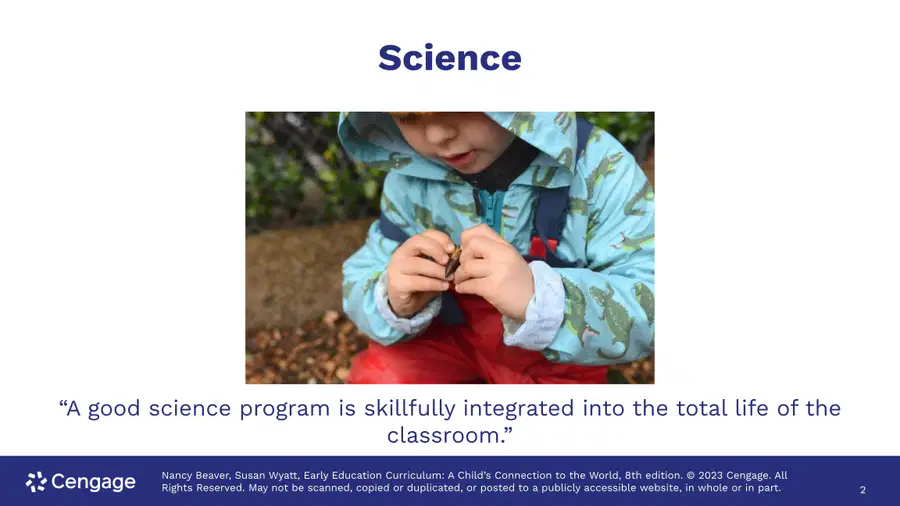 Science

"A good science program is skillfully integrated into the total life of the classroom."

Cengage

Nancy Beaver, Susan Wyatt, Early Education Curriculum: A Child's Connection to the World, 8th edition. © 2023 Cengage. All Rights Reserved. May not be scanned, copied or duplicated, or posted to a publicly accessible website, in whole or in part.

2